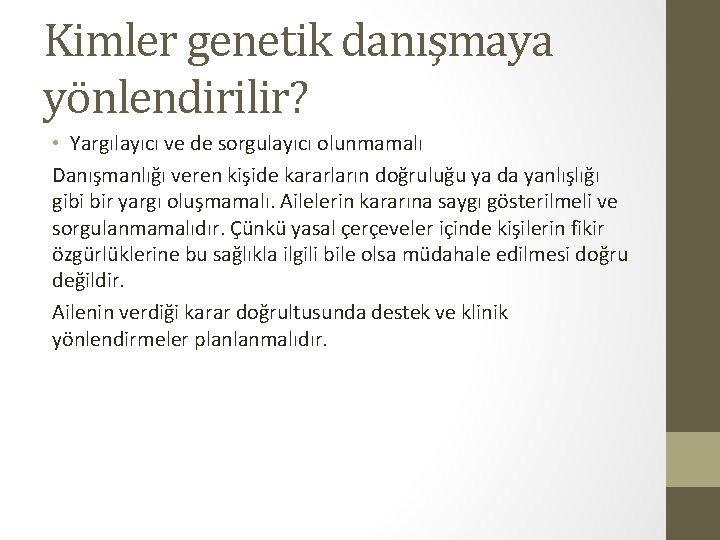 Kimler genetik danışmaya yönlendirilir?

• Yargılayıcı ve de sorgulayıcı olunmamalı

Danışmanlığı veren kişide kararların doğruluğu ya da yanlışlığı gibi bir yargı oluşmamalı. Ailelerin kararına saygı gösterilmeli ve sorgulanmamalıdır. Çünkü yasal çerçeveler içinde kişilerin fikir özgürlüklerine bu sağlıkla ilgili bile olsa müdahale edilmesi doğru değildir.

Ailenin verdiği karar doğrultusunda destek ve klinik yönlendirmeler planlanmalıdır.